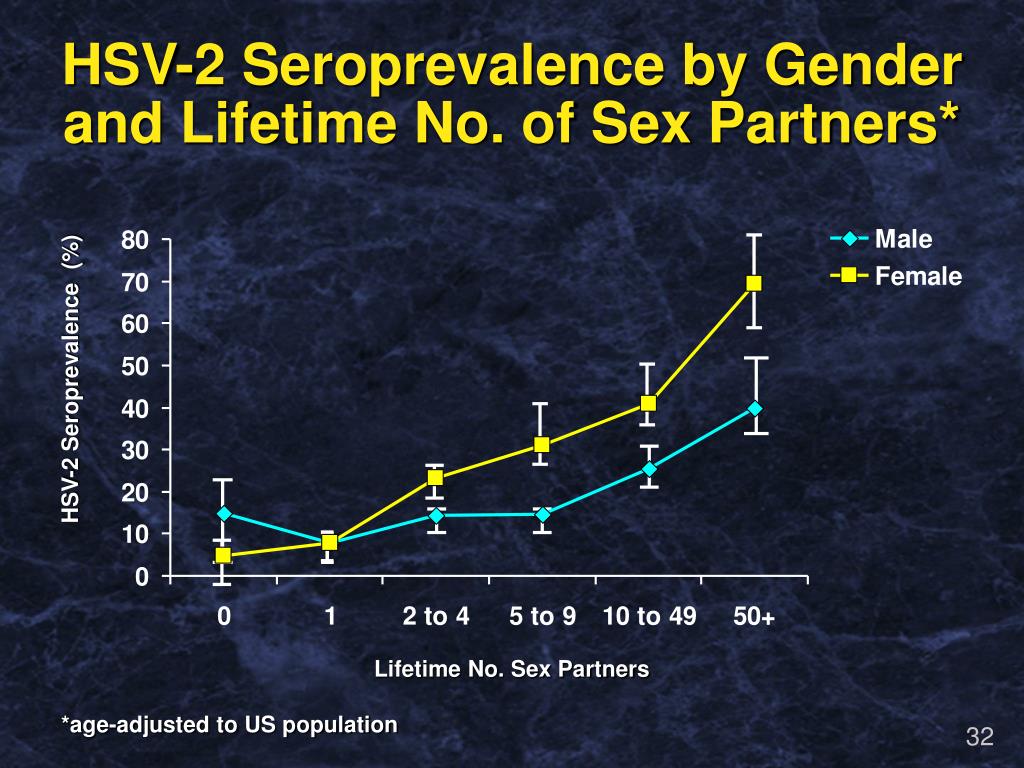 HSV-2 Seroprevalence by Gender and Lifetime No. of Sex Partners*

HSV-2 Seroprevalence (%)

80
70
60
50
40
30
20
10
0

Male
Female

0
1
2 to 4
5 to 9
10 to 49
50+

Lifetime No. Sex Partners

*age-adjusted to US population

32